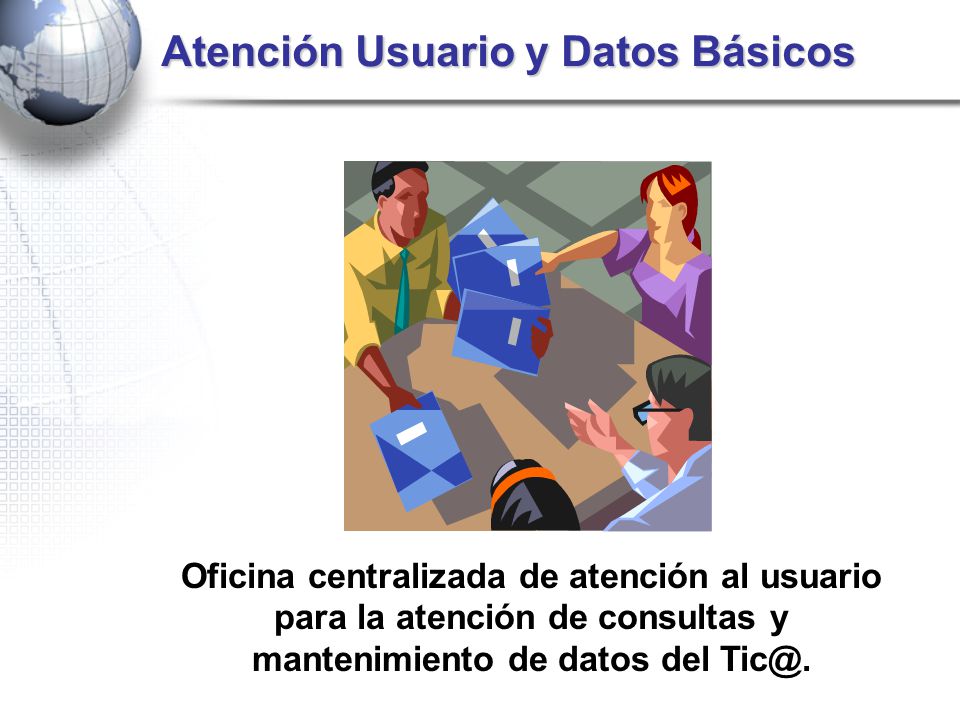 Atención Usuario y Datos Básicos

Oficina centralizada de atención al usuario para la atención de consultas y mantenimiento de datos del Tic@.